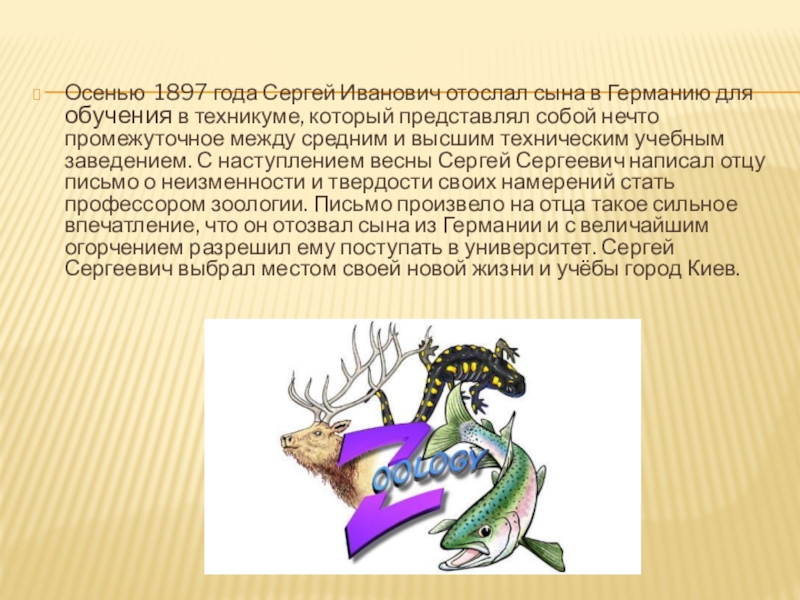 Осенью 1897 года Сергей Иванович отослал сына в Германию для обучения в техникуме, который представлял собой нечто промежуточное между средним и высшим техническим учебным заведением. С наступлением весны Сергей Сергеевич написал отцу письмо о неизменности и твердости своих намерений стать профессором зоологии. Письмо произвело на отца такое сильное впечатление, что он отозвал сына из Германии и с величайшим огорчением разрешил ему поступать в университет. Сергей Сергеевич выбрал местом своей новой жизни и учёбы город Киев.

ZOOLOGY